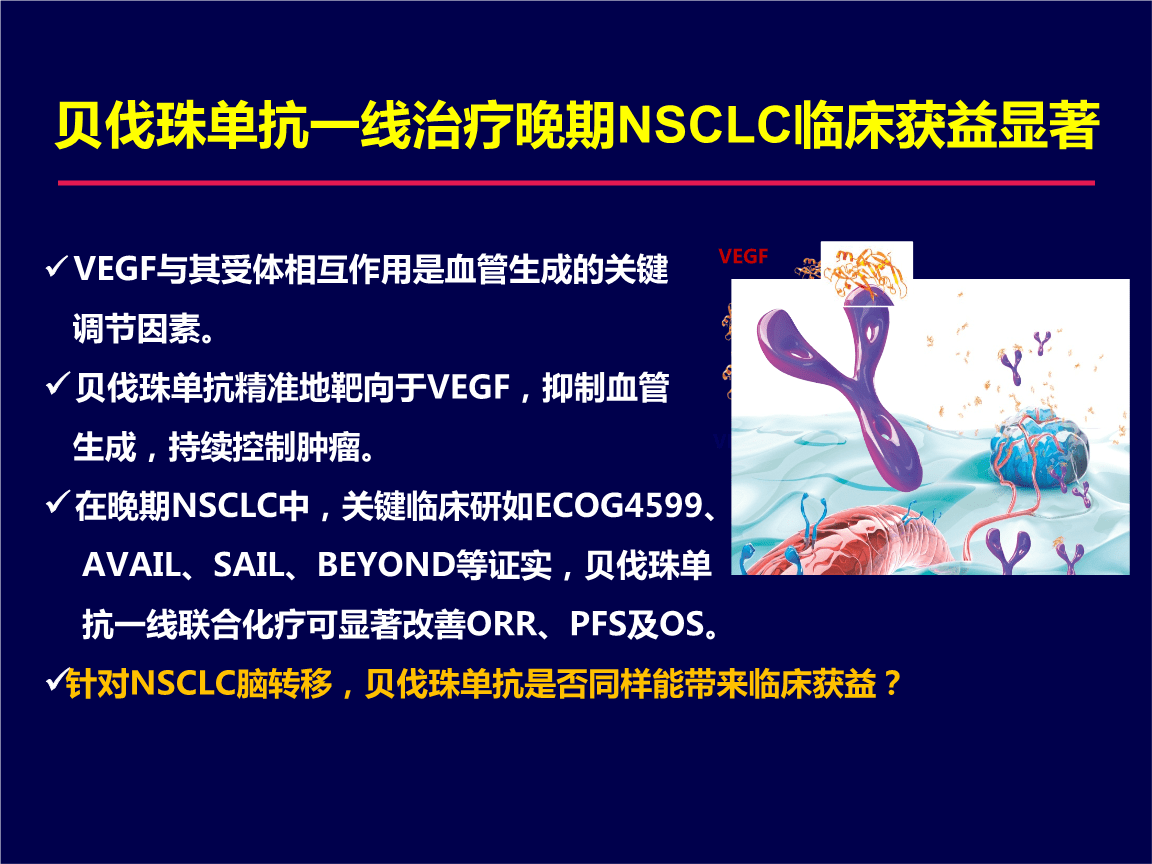 贝伐珠单抗一线治疗晚期NSCLC临床获益显著

✓VEGF与其受体相互作用是血管生成的关键调节因素。

✓贝伐珠单抗精准地靶向于VEGF，抑制血管生成，持续控制肿瘤。

✓在晚期NSCLC中，关键临床研如ECOG4599、AVAIL、SAIL、BEYOND等证实，贝伐珠单抗一线联合化疗可显著改善ORR、PFS及OS。

✓针对NSCLC脑转移，贝伐珠单抗是否同样能带来临床获益？

VEGF